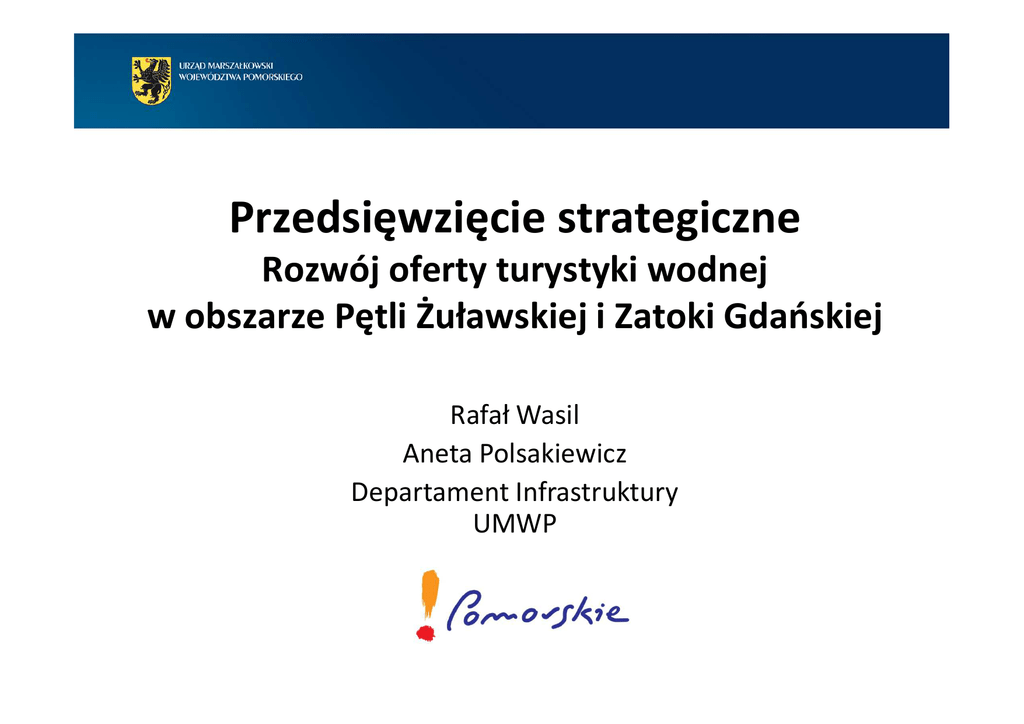 URZĄD MARSZAŁKOWSKI
WOJEWÓDZTWA POMORSKIEGO

Przedsięwzięcie strategiczne
Rozwój oferty turystyki wodnej
w obszarze Pętli Żuławskiej i Zatoki Gdańskiej

Rafał Wasil
Aneta Polsakiewicz
Departament Infrastruktury
UMWP

Pomorskie